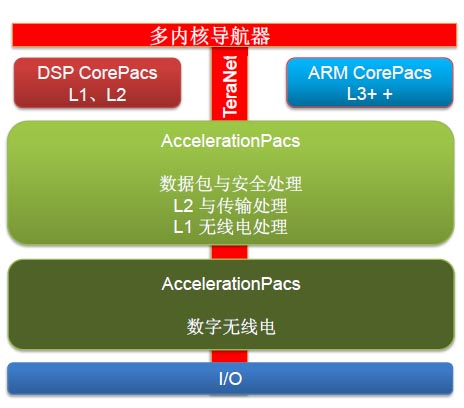 多内核导航器

DSP CorePacs
L1、L2

TeraNet

ARM CorePacs
L3+ +

AccelerationPacs

数据包与安全处理
L2 与传输处理
L1 无线电处理

AccelerationPacs

数字无线电

I/O